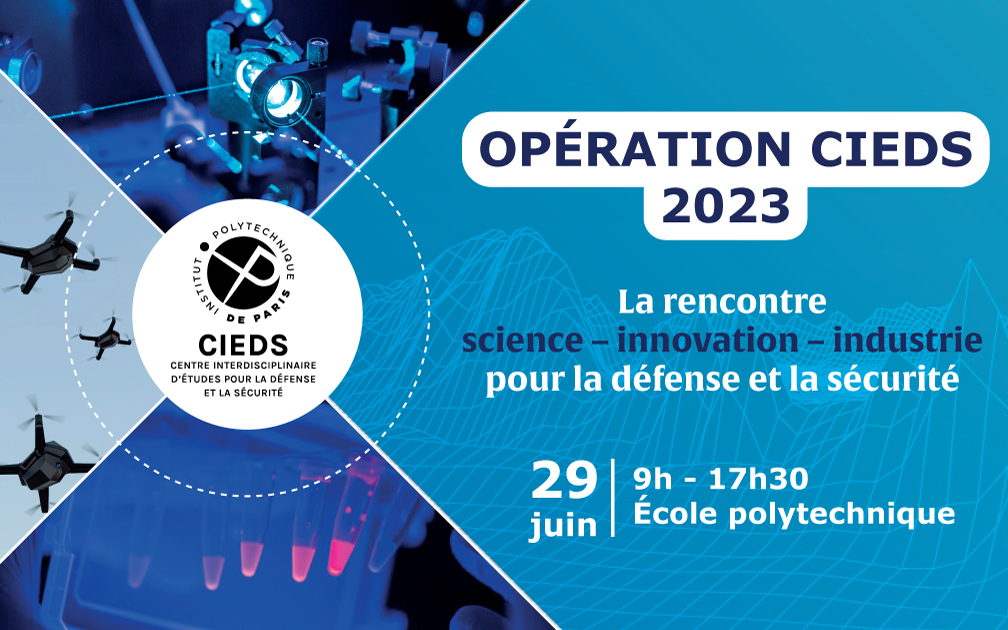 INSTITUT POLYTECHNIQUE DE PARIS

CIEDS
CENTRE INTERDISCIPLINAIRE D'ÉTUDES POUR LA DÉFENSE ET LA SÉCURITÉ

OPÉRATION CIEDS 2023

La rencontre science – innovation – industrie pour la défense et la sécurité

29 juin

9h - 17h30
École polytechnique